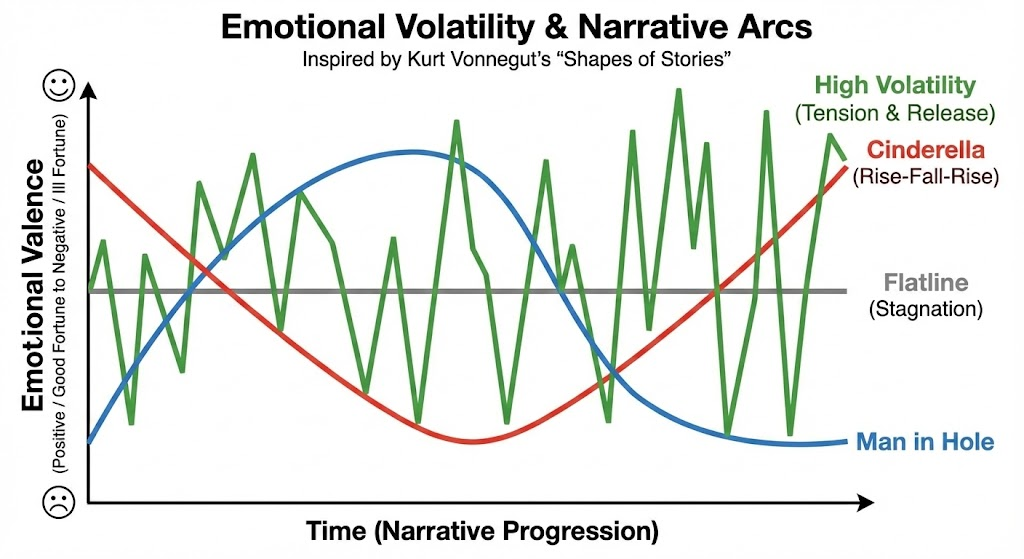 Emotional Volatility & Narrative Arcs
Inspired by Kurt Vonnegut's "Shapes of Stories"

Emotional Valence
(Positive / Good Fortune to Negative / Ill Fortune)

High Volatility
(Tension & Release)

Cinderella
(Rise-Fall-Rise)

Flatline
(Stagnation)

Man in Hole

Time (Narrative Progression)